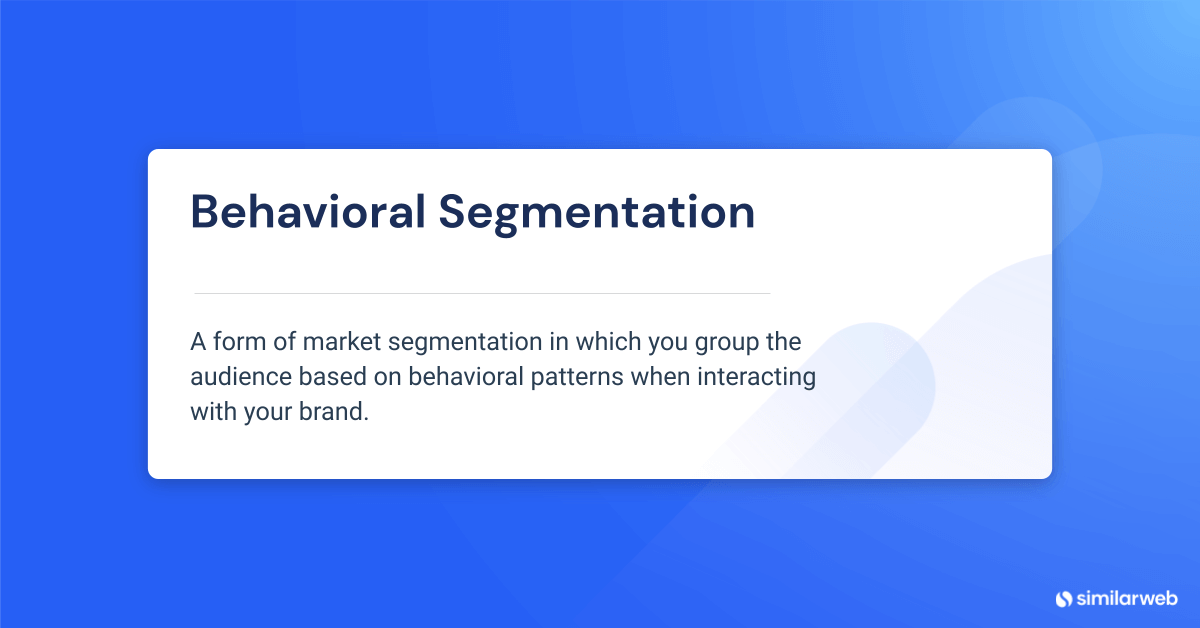 Behavioral Segmentation

A form of market segmentation in which you group the audience based on behavioral patterns when interacting with your brand.

similarweb